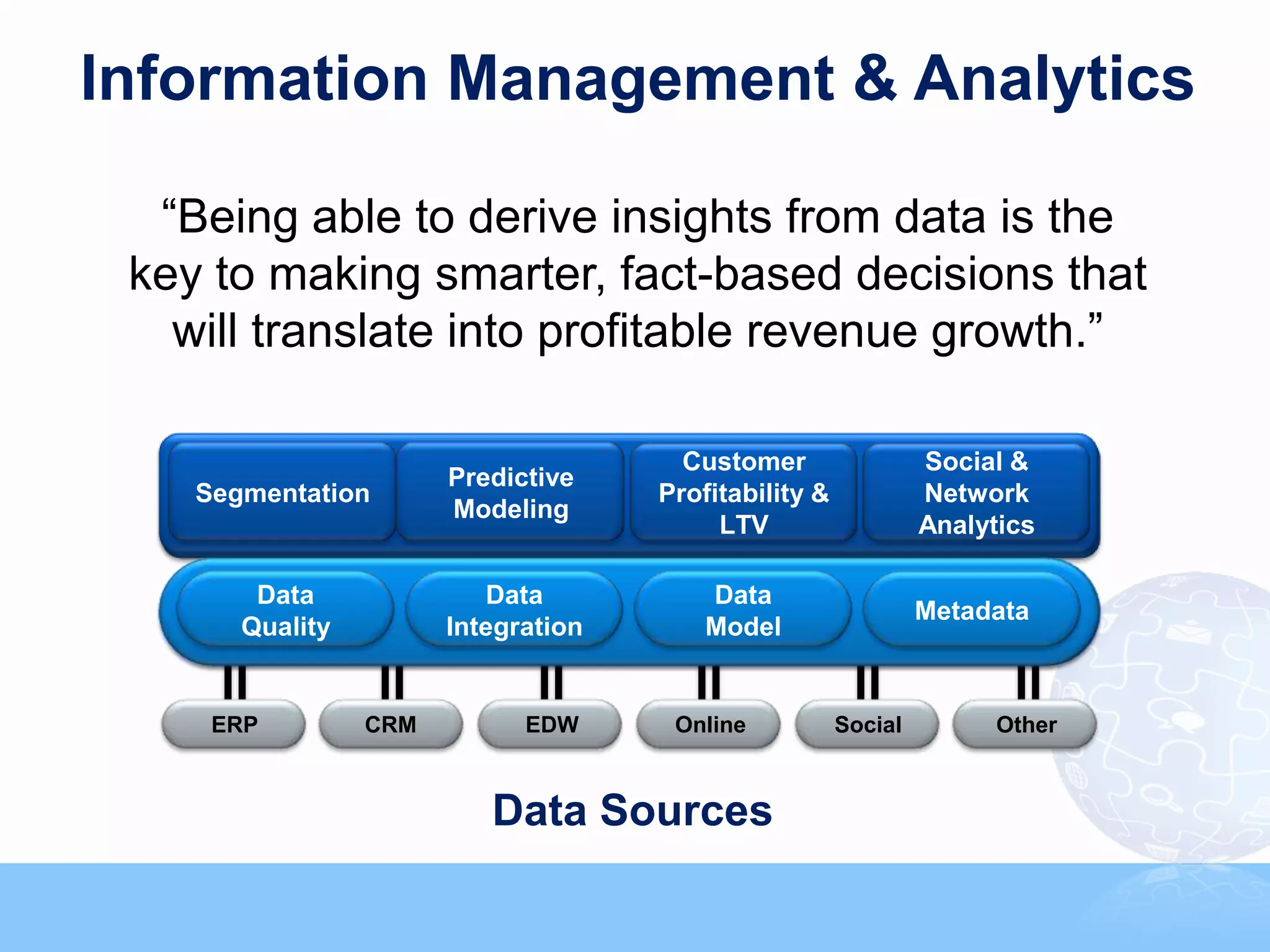 Information Management & Analytics

“Being able to derive insights from data is the key to making smarter, fact-based decisions that will translate into profitable revenue growth.”

Segmentation

Predictive Modeling

Customer Profitability & LTV

Social & Network Analytics

Data Quality

Data Integration

Data Model

Metadata

ERP

CRM

EDW

Online

Social

Other

Data Sources